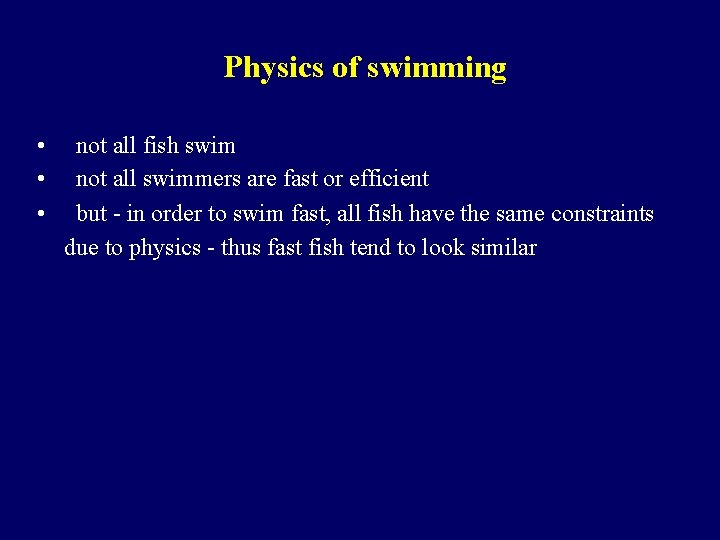 Physics of swimming

• not all fish swim
• not all swimmers are fast or efficient
• but - in order to swim fast, all fish have the same constraints due to physics - thus fast fish tend to look similar